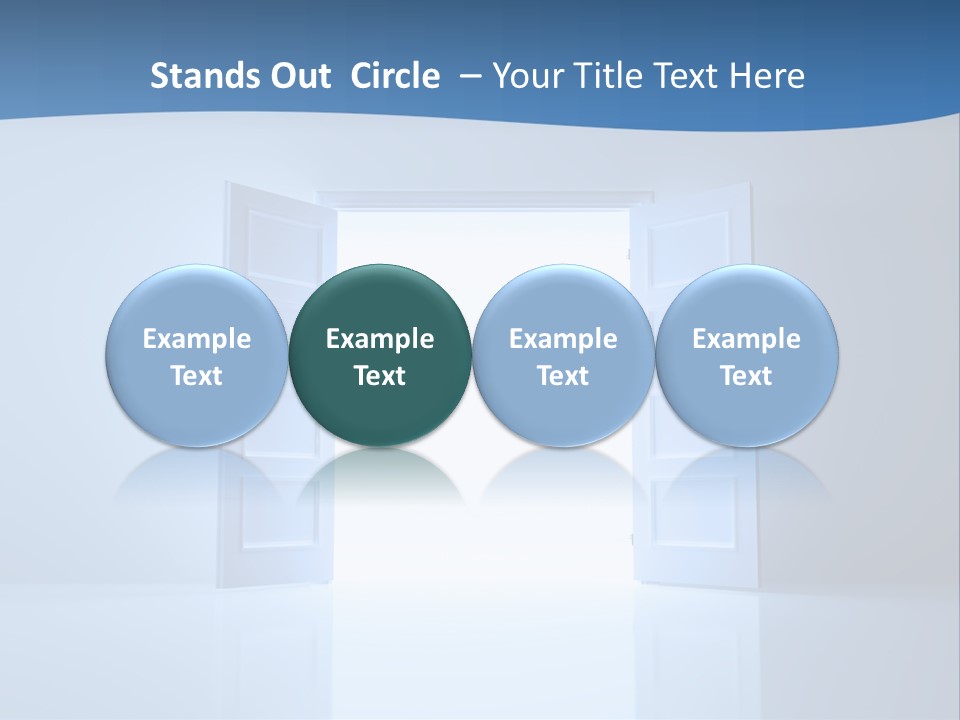 Stands Out Circle – Your Title Text Here

Example Text

Example Text

Example Text

Example Text